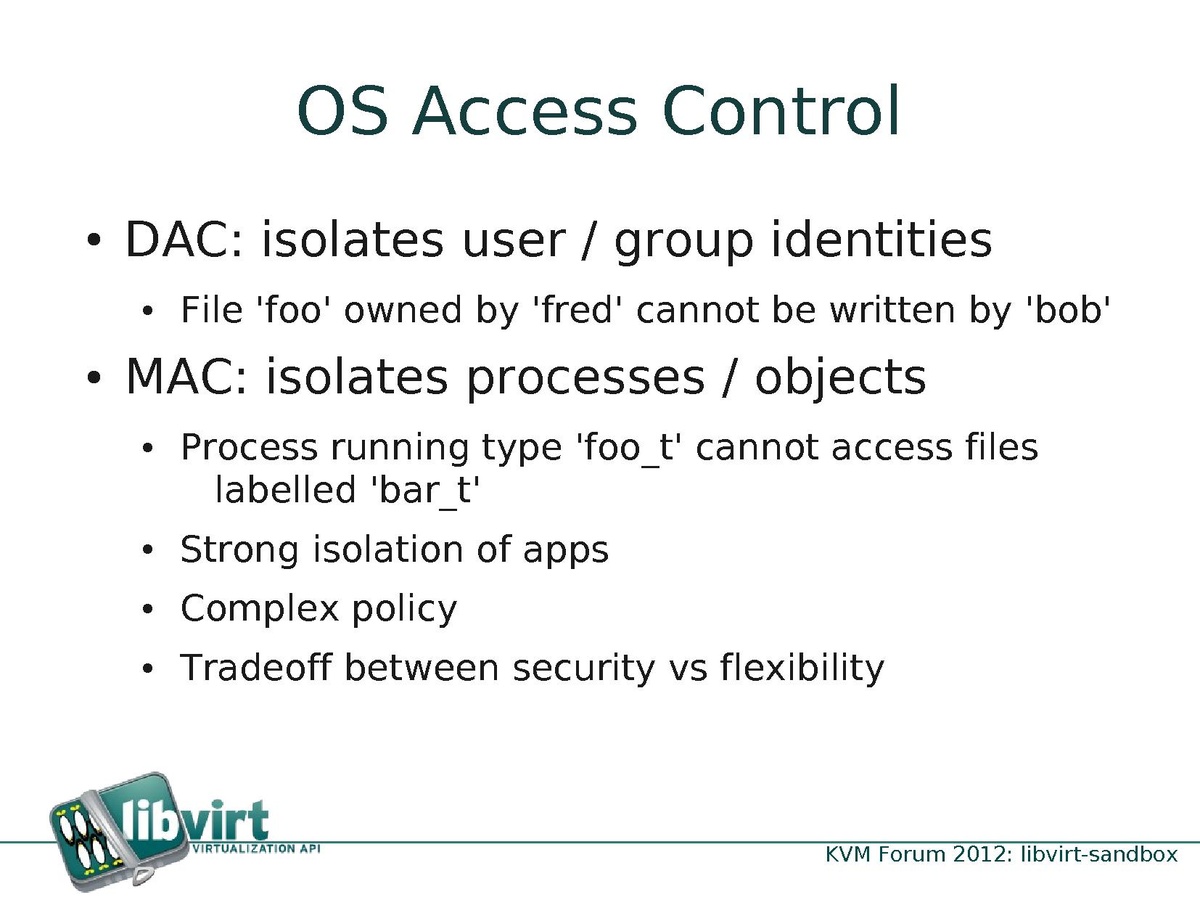 OS Access Control

• DAC: isolates user / group identities
  • File 'foo' owned by 'fred' cannot be written by 'bob'
• MAC: isolates processes / objects
  • Process running type 'foo_t' cannot access files labelled 'bar_t'
  • Strong isolation of apps
  • Complex policy
  • Tradeoff between security vs flexibility

libvirt
VIRTUALIZATION API

KVM Forum 2012: libvirt-sandbox